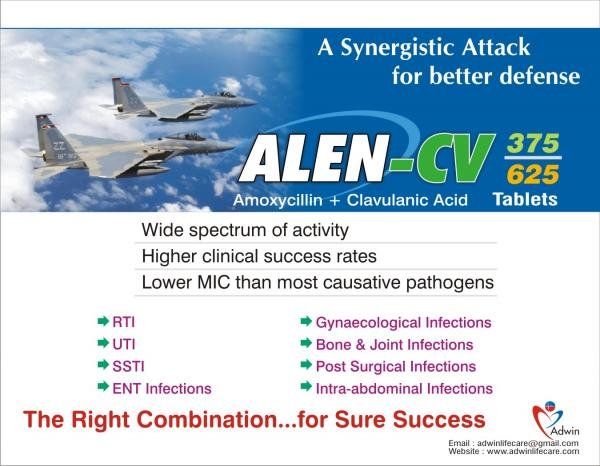 A Synergistic Attack
for better defense

ALEN-CV 375 625
Amoxycillin + Clavulanic Acid Tablets

Wide spectrum of activity
Higher clinical success rates
Lower MIC than most causative pathogens

RTI
UTI
SSTI
ENT Infections

Gynaecological Infections
Bone & Joint Infections
Post Surgical Infections
Intra-abdominal Infections

The Right Combination...for Sure Success

Adwin

Email : adwinlifecare@gmail.com
Website : www.adwinlifecare.com